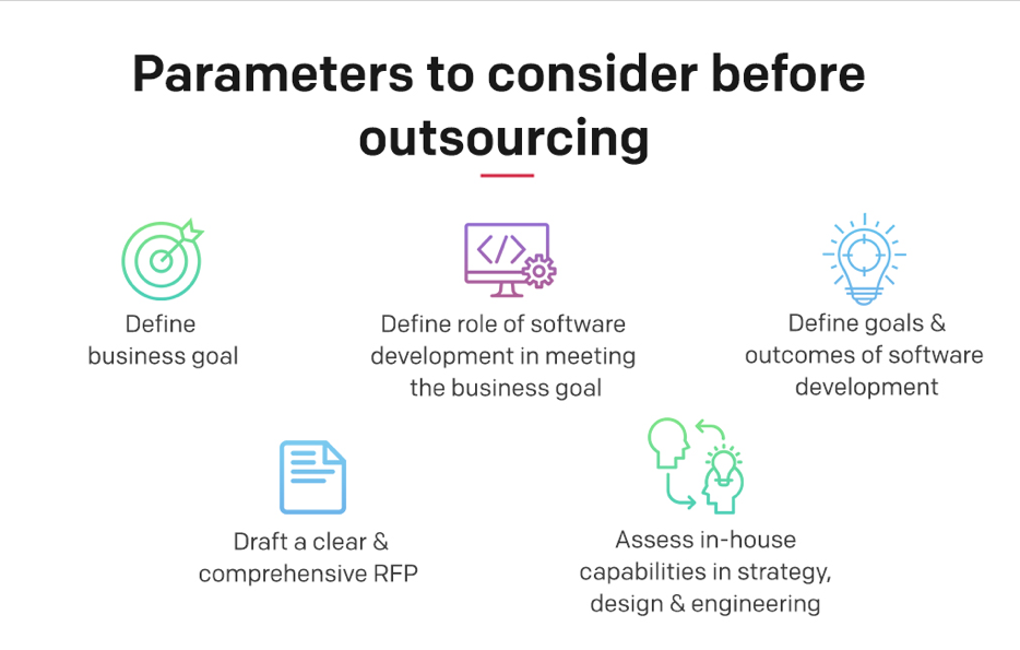 Parameters to consider before outsourcing

Define business goal

Define role of software development in meeting the business goal

Define goals & outcomes of software development

Draft a clear & comprehensive RFP

Assess in-house capabilities in strategy, design & engineering